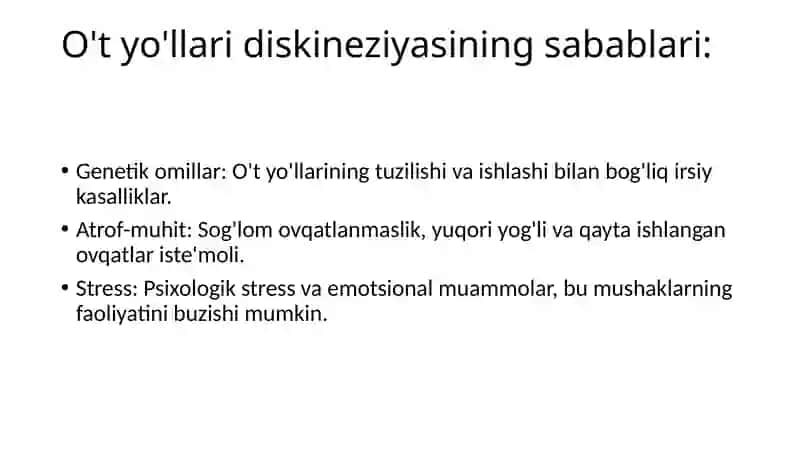 O't yo'llari diskineziyasining sabablari:

• Genetik omillar: O't yo'llarining tuzilishi va ishlashi bilan bog'liq irsiy kasalliklar.

• Atrof-muhit: Sog'lom ovqatlanmaslik, yuqori yog'li va qayta ishlangan ovqatlar iste'moli.

• Stress: Psixologik stress va emotsional muammolar, bu mushaklarning faoliyatini buzishi mumkin.